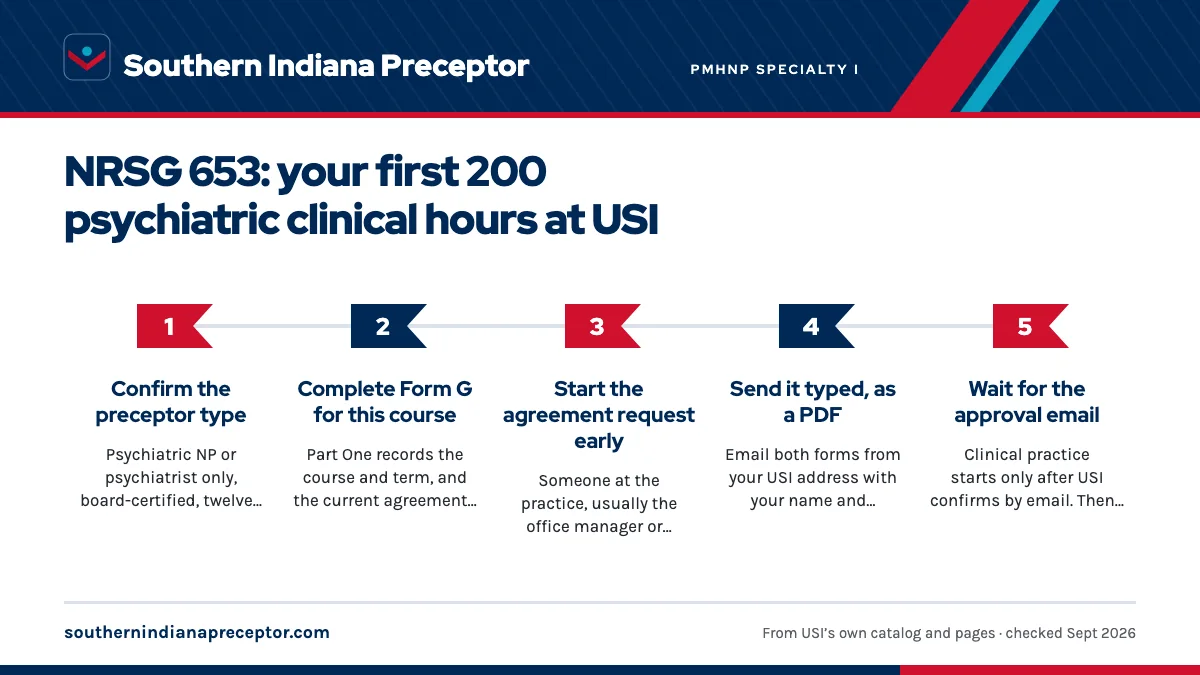 Southern Indiana Preceptor

PMHNP SPECIALTY I

NRSG 653: your first 200 psychiatric clinical hours at USI

1

Confirm the preceptor type

Psychiatric NP or psychiatrist only, board-certified, twelve...

2

Complete Form G for this course

Part One records the course and term, and the current agreement...

3

Start the agreement request early

Someone at the practice, usually the office manager or...

4

Send it typed, as a PDF

Email both forms from your USI address with your name and...

5

Wait for the approval email

Clinical practice starts only after USI confirms by email. Then...

southernindianapreceptor.com

From USI's own catalog and pages · checked Sept 2026